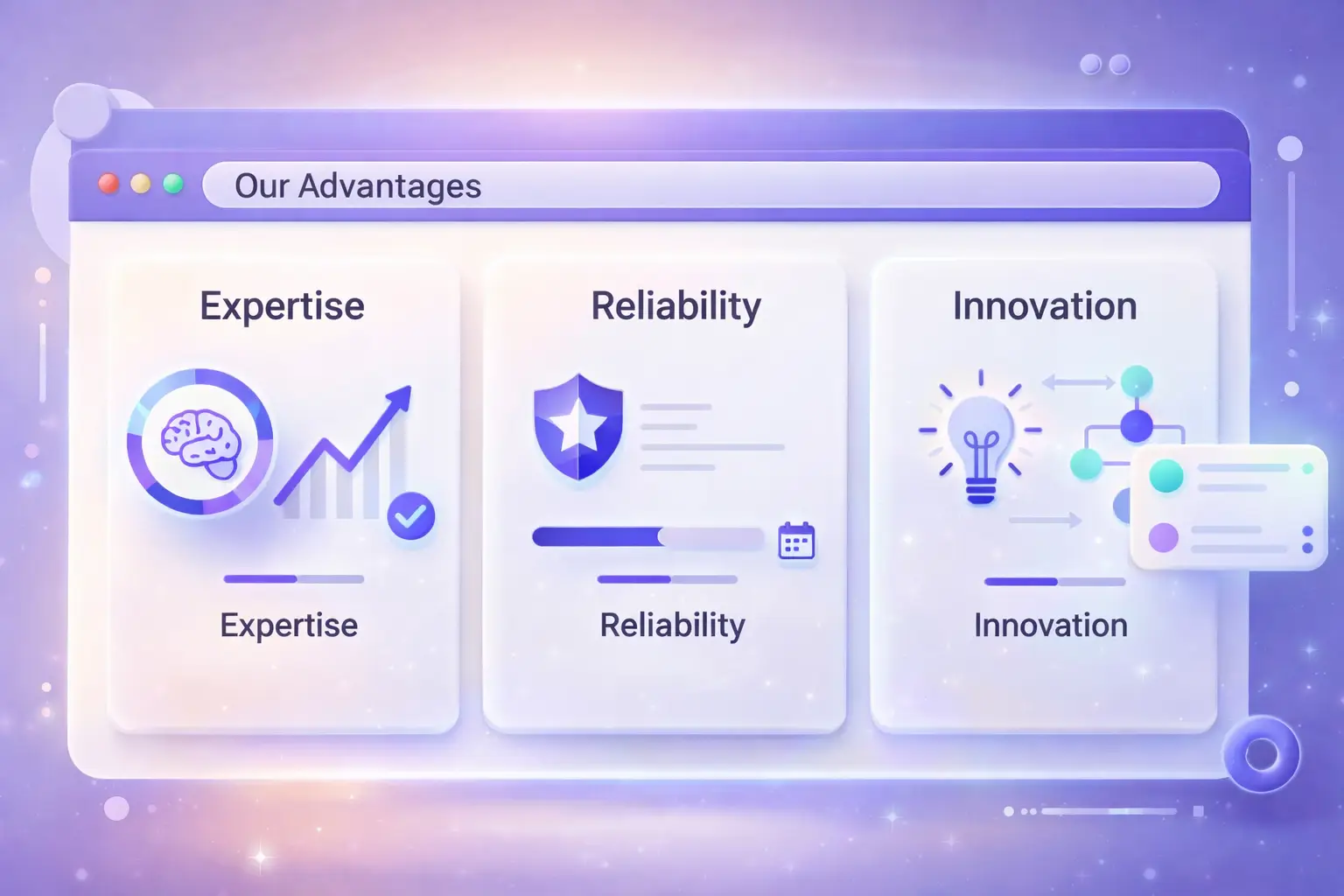 Our Advantages

Expertise

Expertise

Reliability

Reliability

Innovation

Innovation